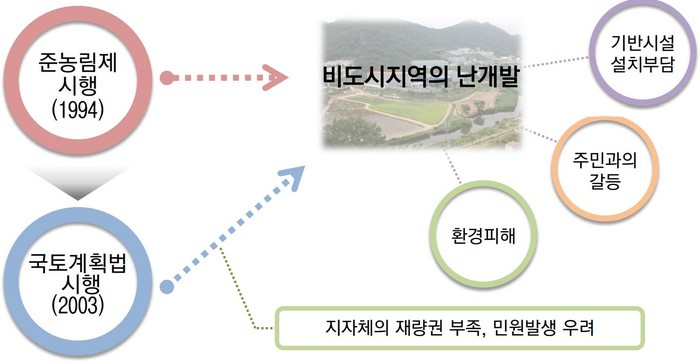 준농림제
시행
(1994)

국토계획법
시행
(2003)

비도시지역의 난개발

기반시설
설치부담

주민과의
갈등

환경피해

지자체의 재량권 부족, 민원발생 우려